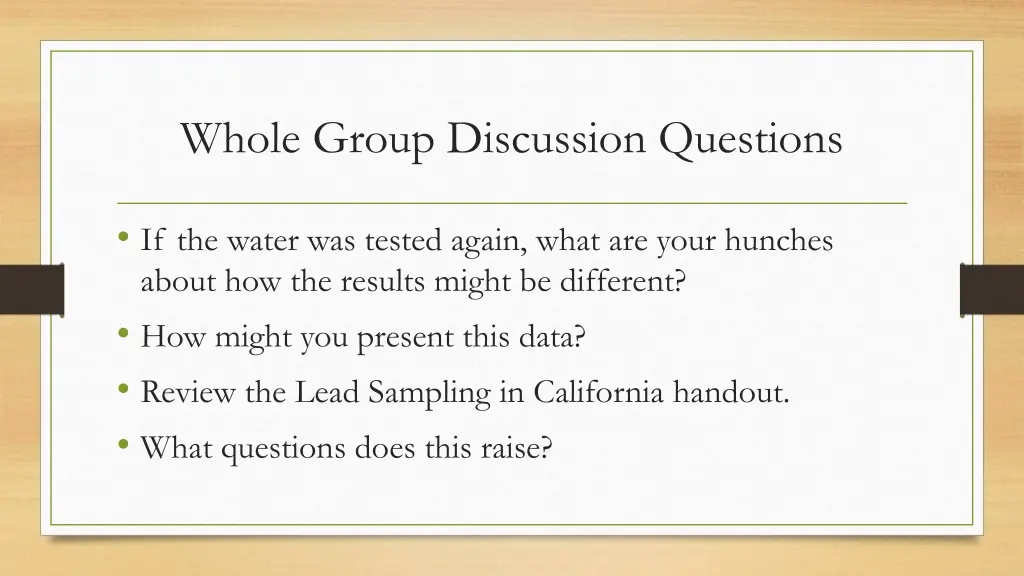 Whole Group Discussion Questions

• If the water was tested again, what are your hunches about how the results might be different?
• How might you present this data?
• Review the Lead Sampling in California handout.
• What questions does this raise?